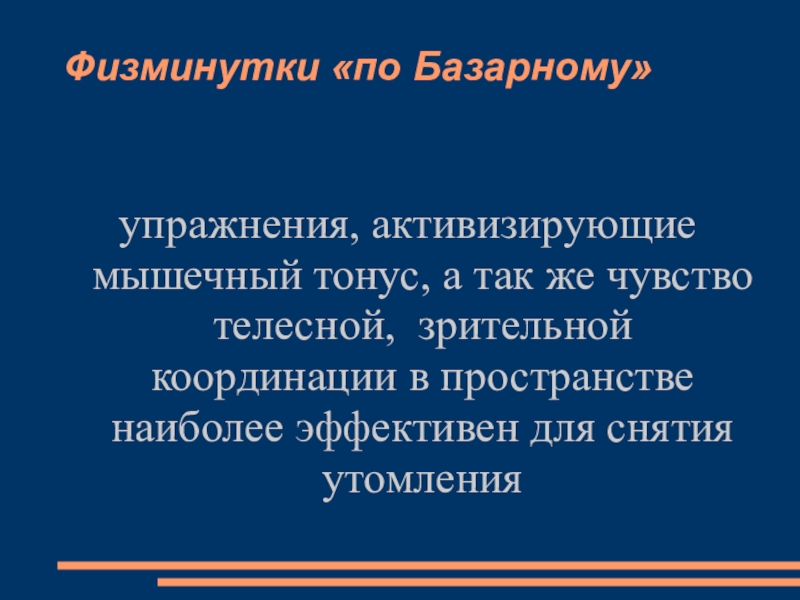 Физминутки «по Базарному»

упражнения, активизирующие мышечный тонус, а так же чувство телесной, зрительной координации в пространстве наиболее эффективен для снятия утомления